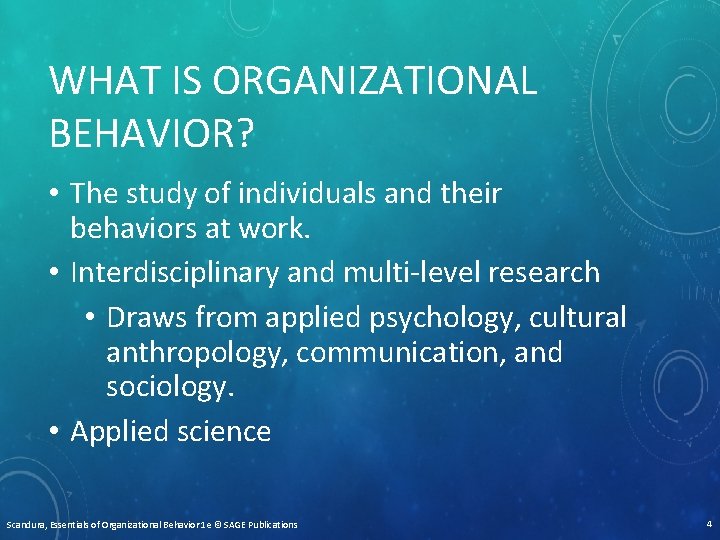 WHAT IS ORGANIZATIONAL BEHAVIOR?

• The study of individuals and their behaviors at work.

• Interdisciplinary and multi-level research

• Draws from applied psychology, cultural anthropology, communication, and sociology.

• Applied science

Scandura, Essentials of Organizational Behavior 1e © SAGE Publications

4